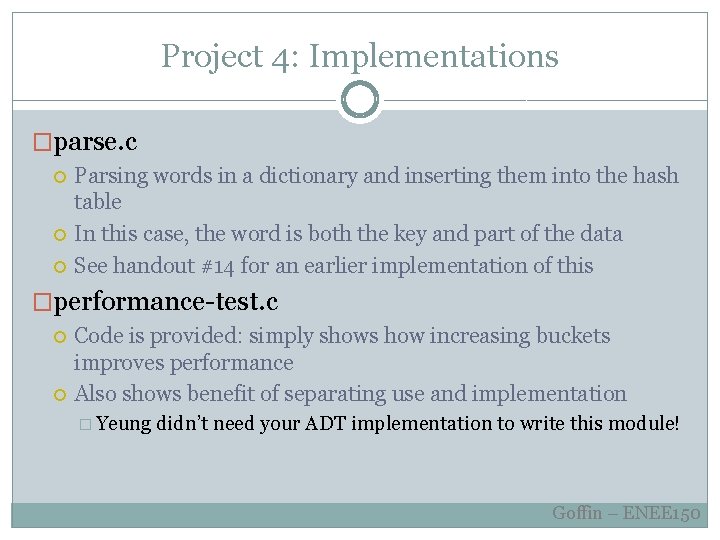 Project 4: Implementations

parse.c

Parsing words in a dictionary and inserting them into the hash table

In this case, the word is both the key and part of the data

See handout #14 for an earlier implementation of this

performance-test.c

Code is provided: simply shows how increasing buckets improves performance

Also shows benefit of separating use and implementation

Yeung didn't need your ADT implementation to write this module!

Goffin – ENEE150